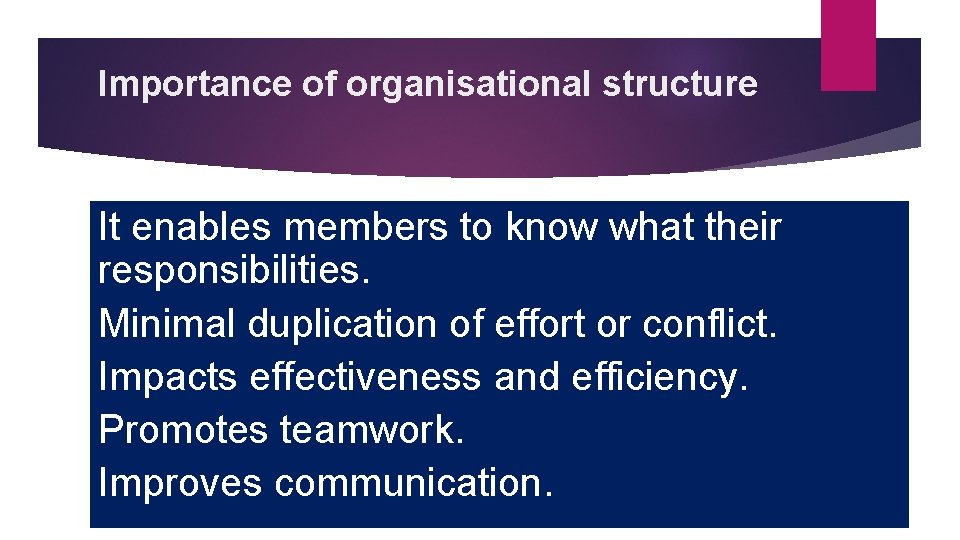 Importance of organisational structure

It enables members to know what their responsibilities.

Minimal duplication of effort or conflict.

Impacts effectiveness and efficiency.

Promotes teamwork.

Improves communication.